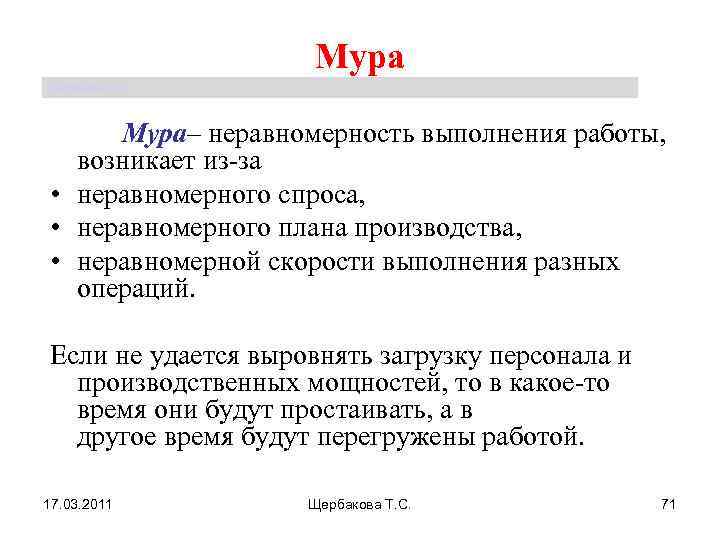 Мура

Мура– неравномерность выполнения работы, возникает из-за

• неравномерного спроса,
• неравномерного плана производства,
• неравномерной скорости выполнения разных операций.

Если не удается выровнять загрузку персонала и производственных мощностей, то в какое-то время они будут простаивать, а в другое время будут перегружены работой.

17.03.2011

Щербакова Т.С.

71